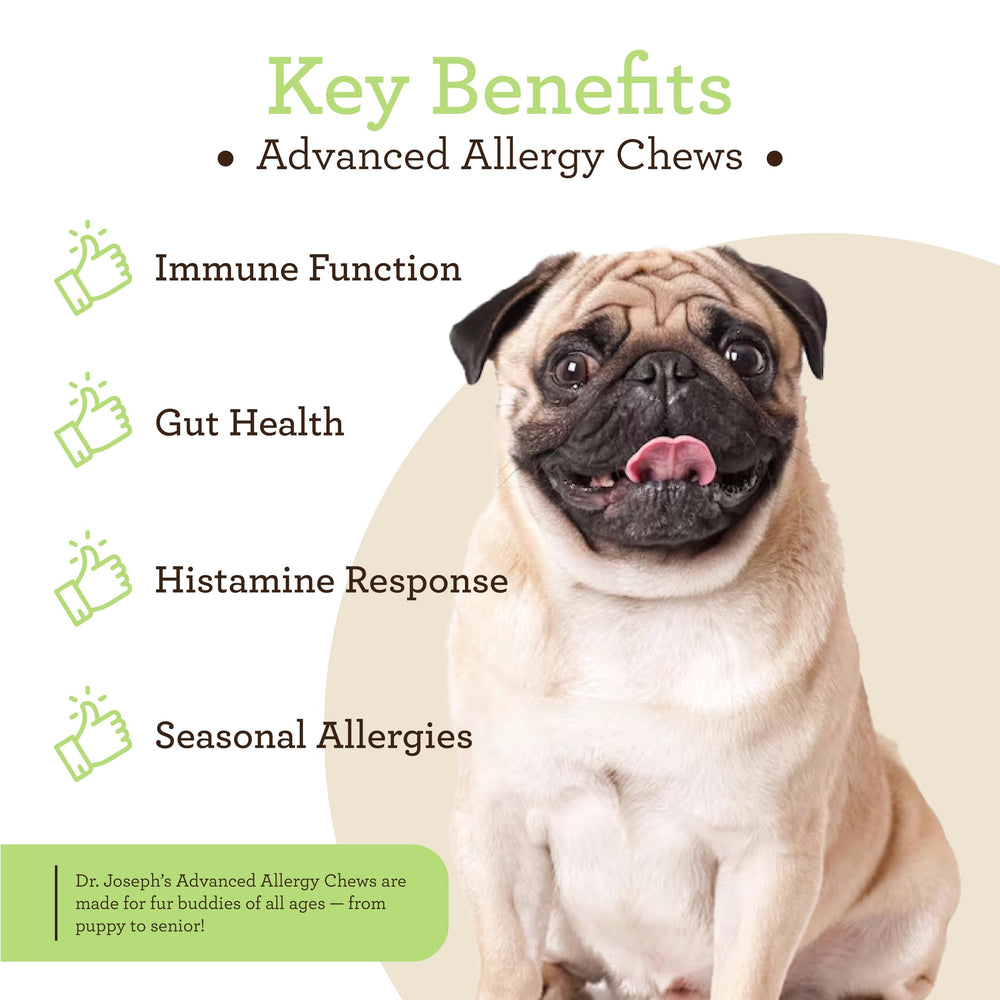 Key Benefits

• Advanced Allergy Chews •

Immune Function

Gut Health

Histamine Response

Seasonal Allergies

Dr. Joseph's Advanced Allergy Chews are made for fur buddies of all ages — from puppy to senior!